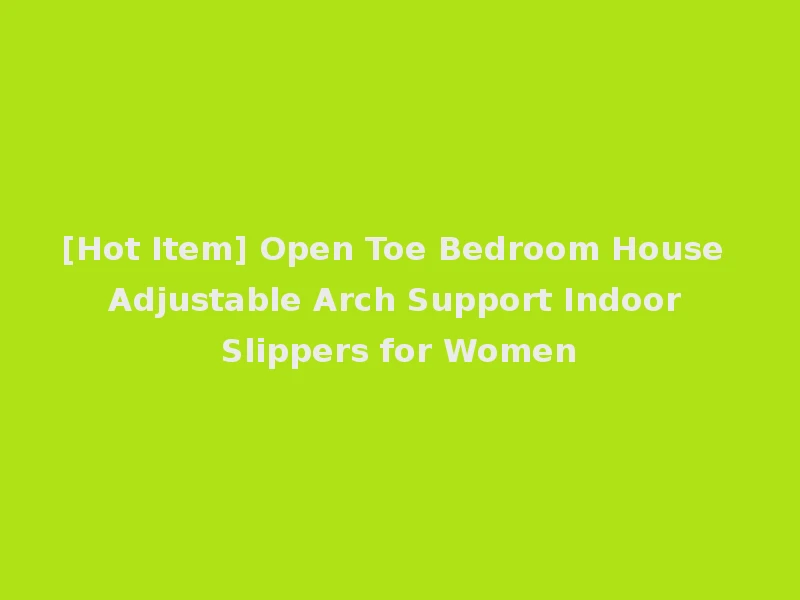 [Hot Item] Open Toe Bedroom House Adjustable Arch Support Indoor Slippers for Women